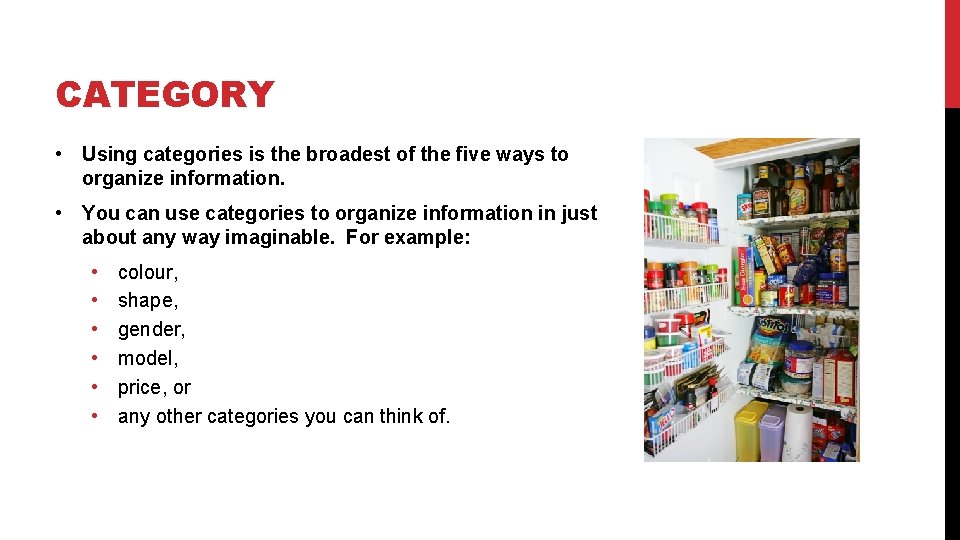 CATEGORY

• Using categories is the broadest of the five ways to organize information.

• You can use categories to organize information in just about any way imaginable. For example:

• colour,
• shape,
• gender,
• model,
• price, or
• any other categories you can think of.